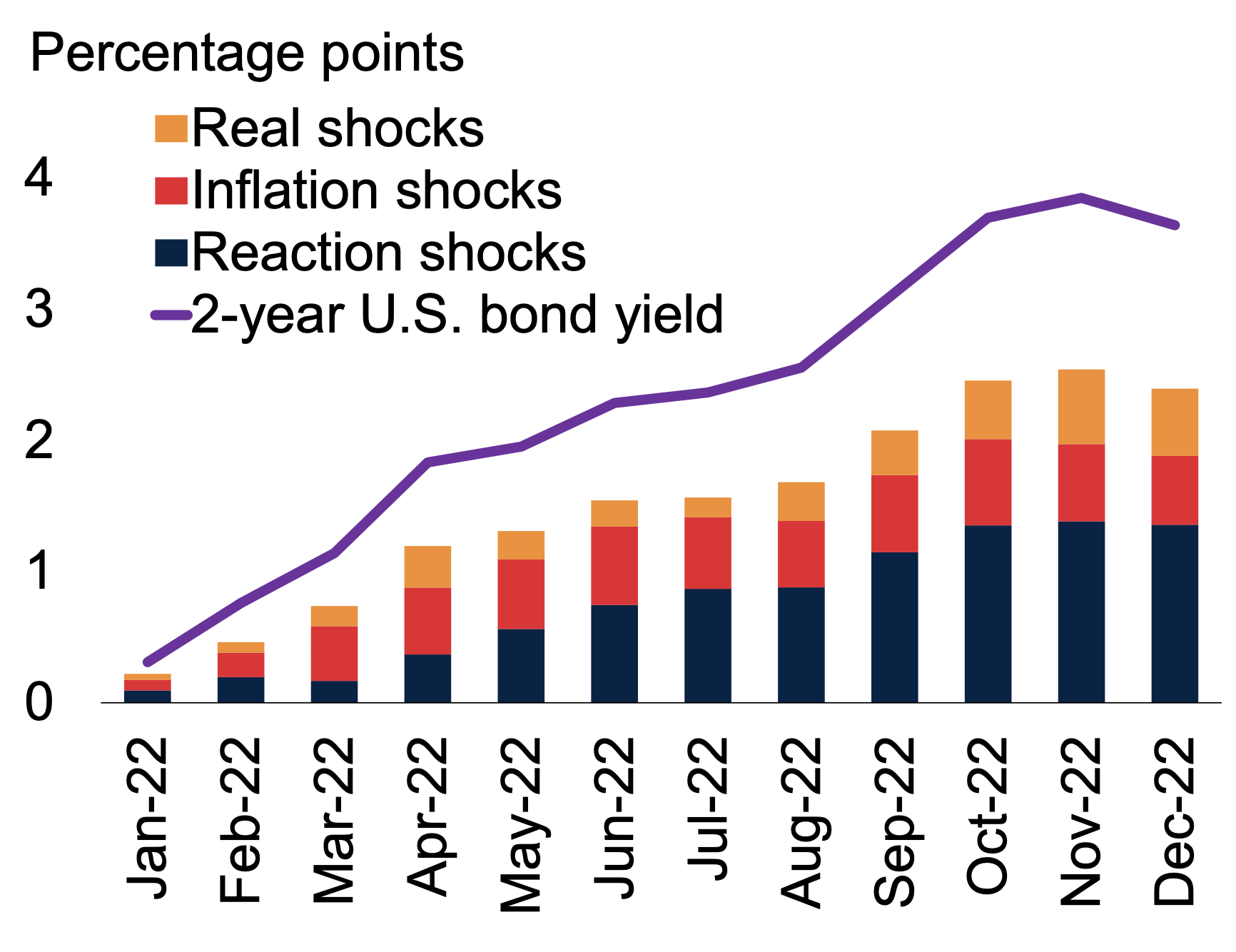 Percentage points

Real shocks
Inflation shocks
Reaction shocks
2-year U.S. bond yield

4
3
2
1
0

Jan-22
Feb-22
Mar-22
Apr-22
May-22
Jun-22
Jul-22
Aug-22
Sep-22
Oct-22
Nov-22
Dec-22